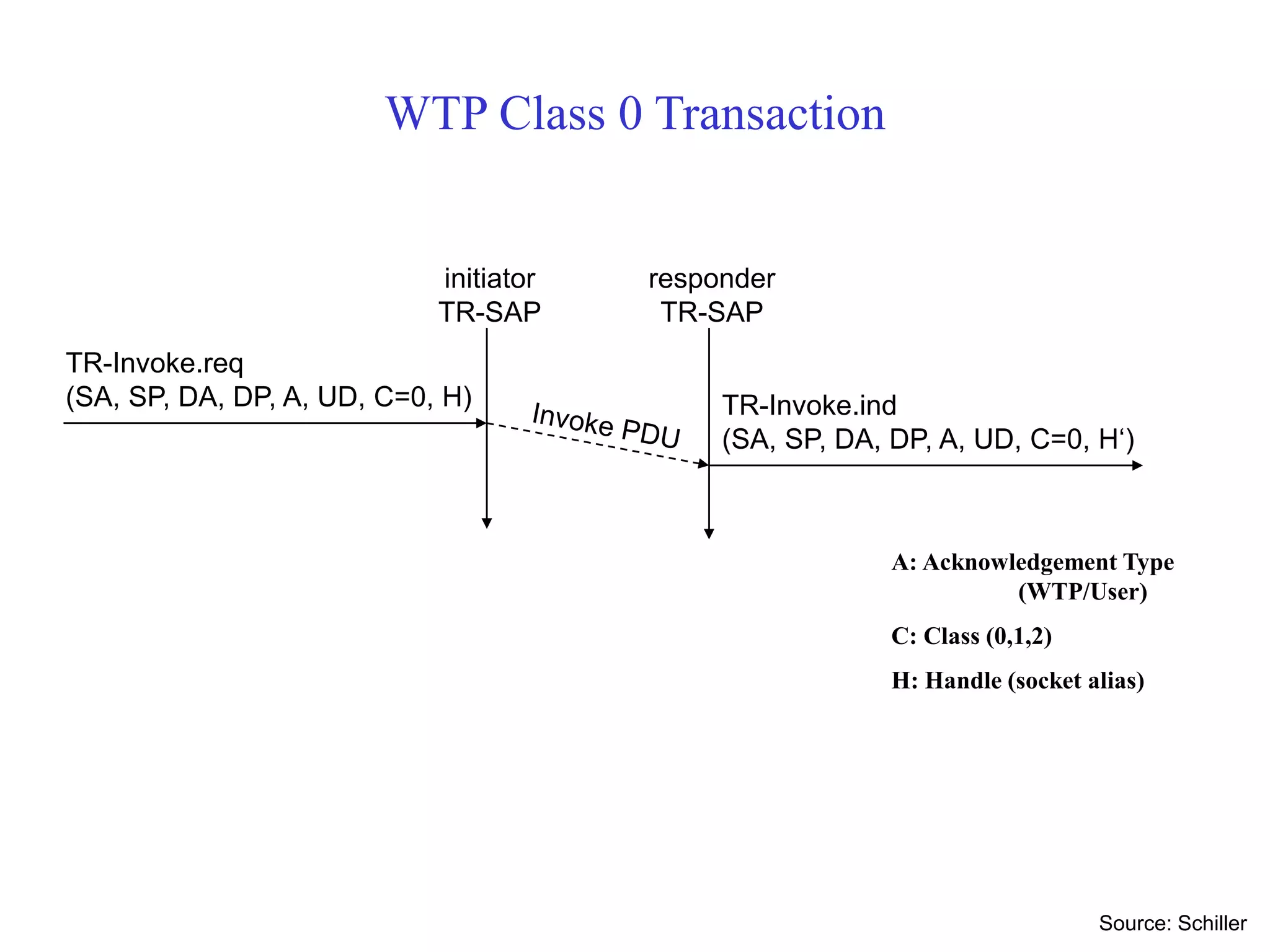 WTP Class 0 Transaction

initiator
TR-SAP

responder
TR-SAP

TR-Invoke.req
(SA, SP, DA, DP, A, UD, C=0, H)

Invoke PDU

TR-Invoke.ind
(SA, SP, DA, DP, A, UD, C=0, H‘)

A: Acknowledgement Type
(WTP/User)

C: Class (0,1,2)

H: Handle (socket alias)

Source: Schiller